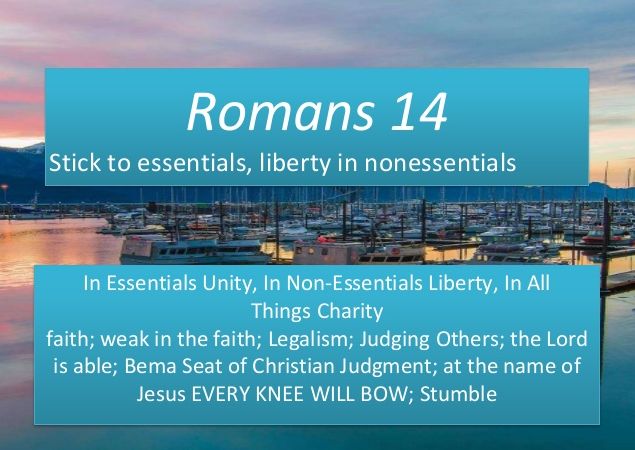 Romans 14
Stick to essentials, liberty in nonessentials

In Essentials Unity, In Non-Essentials Liberty, In All Things Charity
faith; weak in the faith; Legalism; Judging Others; the Lord is able; Bema Seat of Christian Judgment; at the name of Jesus EVERY KNEE WILL BOW; Stumble